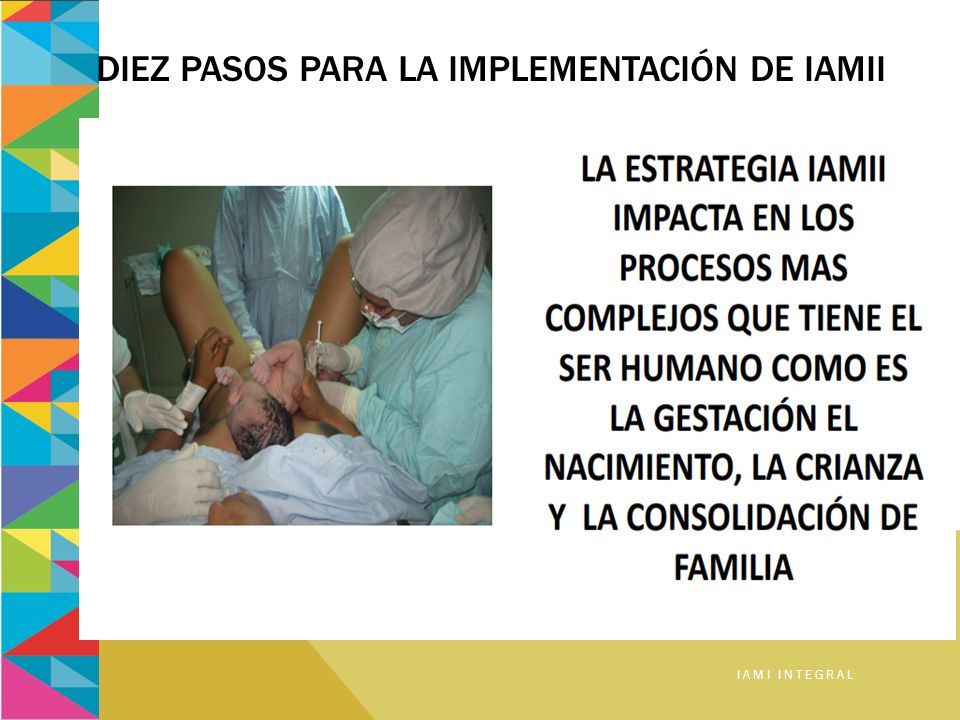 DIEZ PASOS PARA LA IMPLEMENTACIÓN DE IAMII

LA ESTRATEGIA IAMII IMPACTA EN LOS PROCESOS MAS COMPLEJOS QUE TIENE EL SER HUMANO COMO ES LA GESTACIÓN EL NACIMIENTO, LA CRIANZA Y LA CONSOLIDACIÓN DE FAMILIA

IAMI INTEGRAL